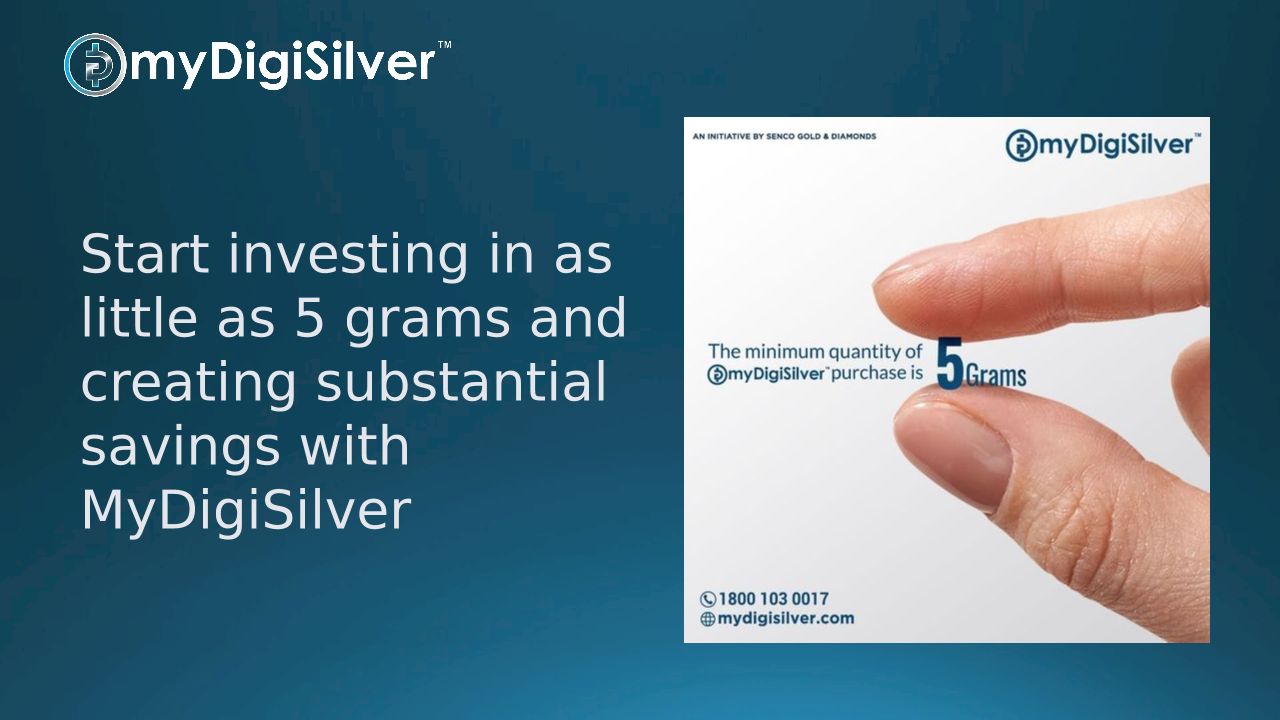 myDigiSilver™

Start investing in as little as 5 grams and creating substantial savings with MyDigiSilver

AN INITIATIVE BY SENCO GOLD & DIAMONDS

myDigiSilver™

The minimum quantity of myDigiSilver™ purchase is 5 Grams

1800 103 0017
mydigisilver.com